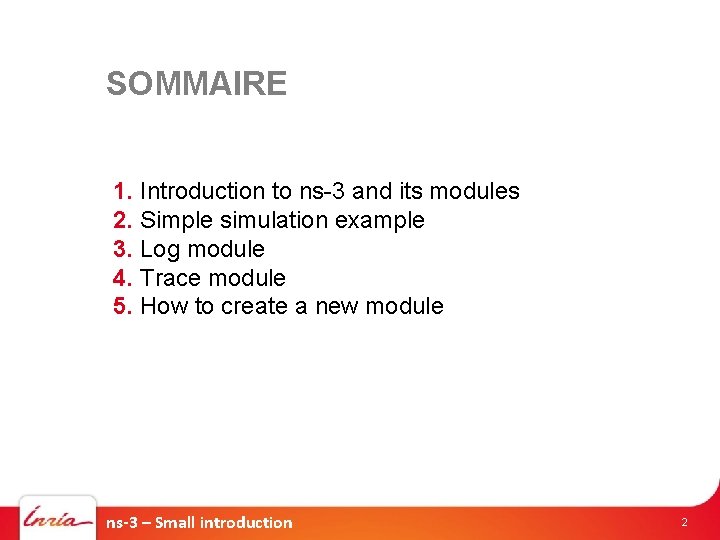 SOMMAIRE

1. Introduction to ns-3 and its modules
2. Simple simulation example
3. Log module
4. Trace module
5. How to create a new module

Inria

ns-3 – Small introduction

2